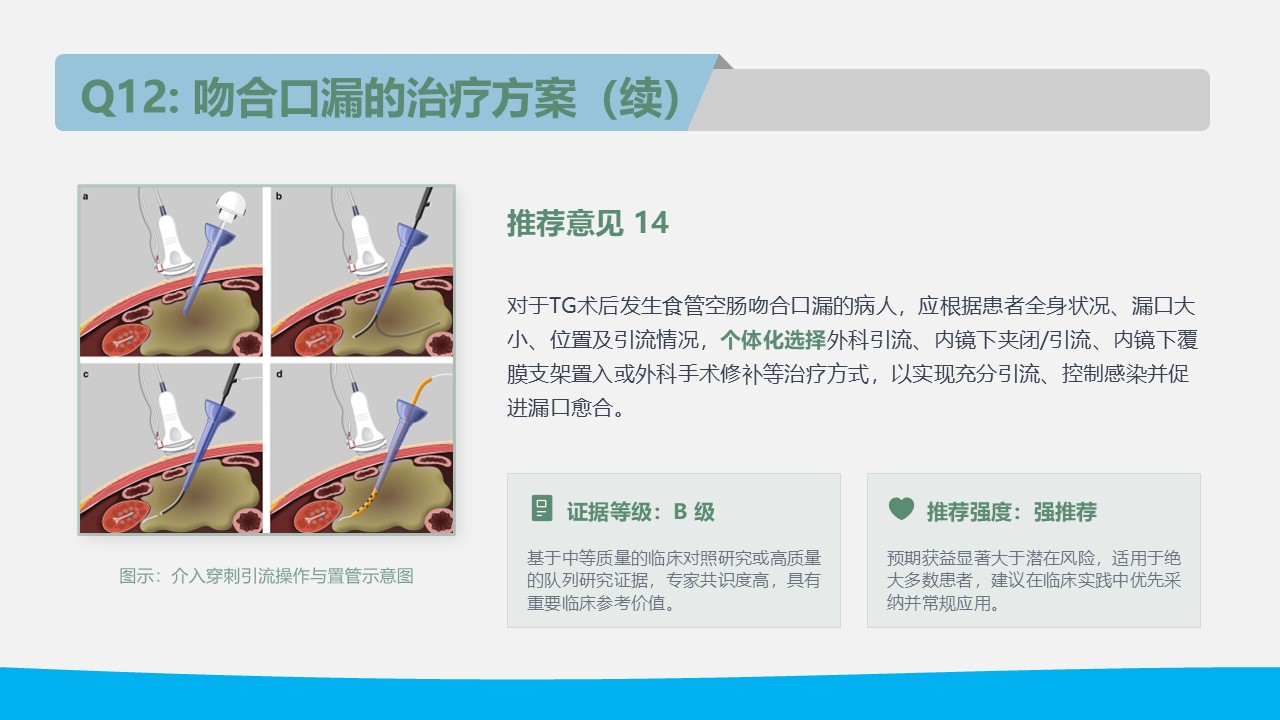 Q12: 吻合口漏的治疗方案（续）

a

b

c

d

图示：介入穿刺引流操作与置管示意图

推荐意见 14

对于TG术后发生食管空肠吻合口漏的病人，应根据患者全身状况、漏口大小、位置及引流情况，个体化选择外科引流、内镜下夹闭/引流、内镜下覆膜支架置入或外科手术修补等治疗方式，以实现充分引流、控制感染并促进漏口愈合。

证据等级：B 级

基于中等质量的临床对照研究或高质量的队列研究证据，专家共识度高，具有重要临床参考价值。

推荐强度：强推荐

预期获益显著大于潜在风险，适用于绝大多数患者，建议在临床实践中优先采纳并常规应用。